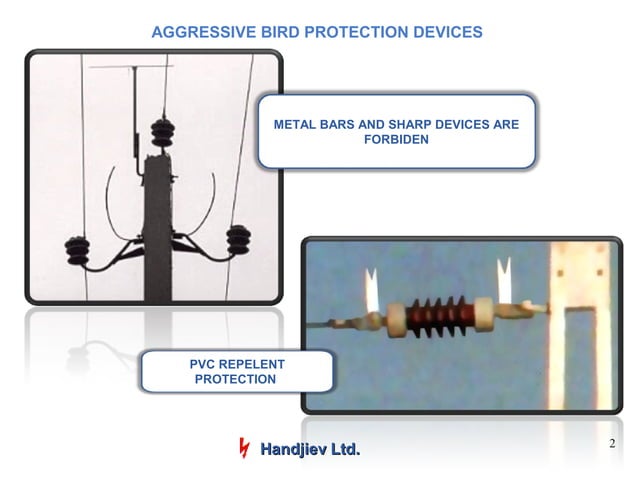 AGGRESSIVE BIRD PROTECTION DEVICES

METAL BARS AND SHARP DEVICES ARE FORBIDEN

PVC REPELENT PROTECTION

Handjiev Ltd.

2